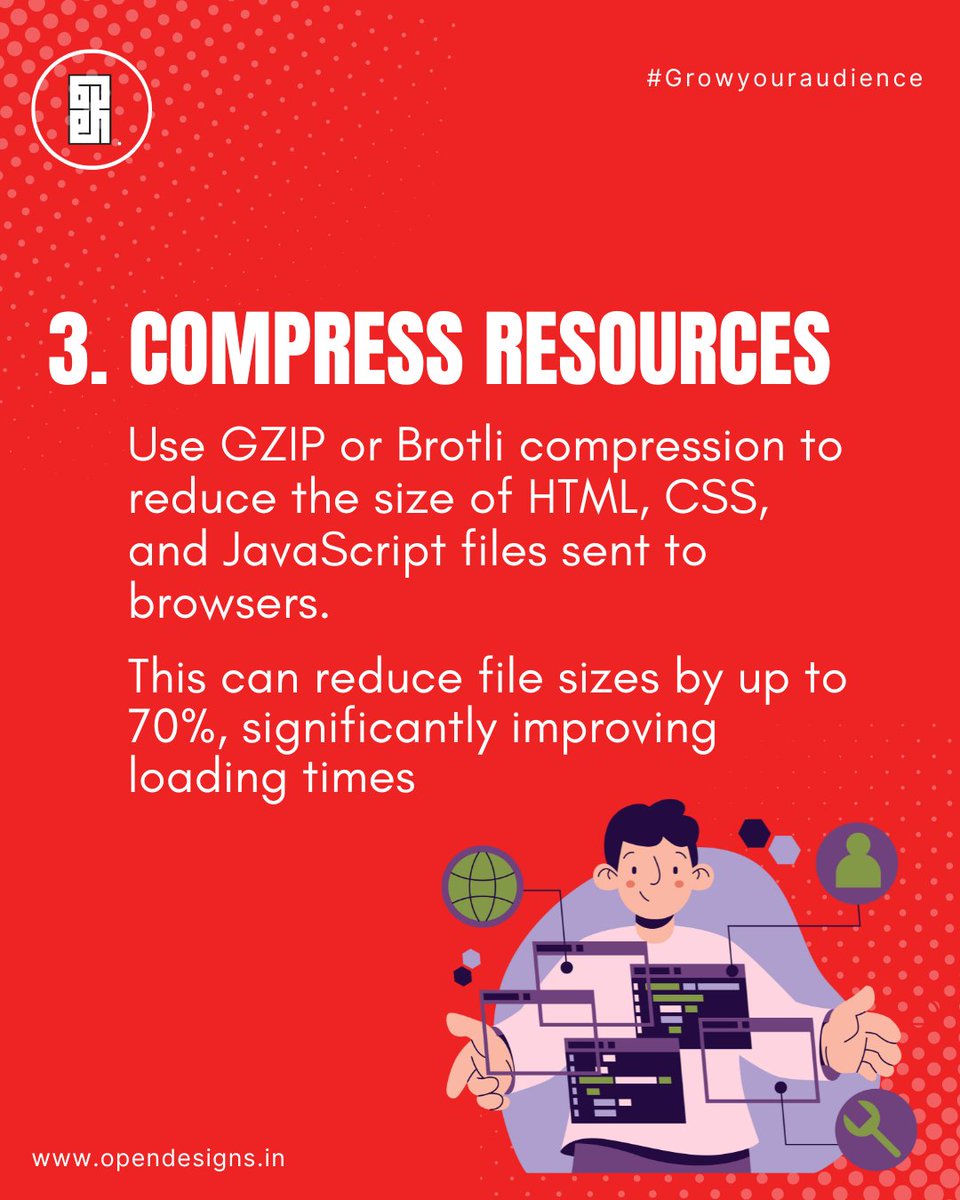 #Growyouraudience

3. COMPRESS RESOURCES

Use GZIP or Brotli compression to reduce the size of HTML, CSS, and JavaScript files sent to browsers.

This can reduce file sizes by up to 70%, significantly improving loading times

www.opendesigns.in